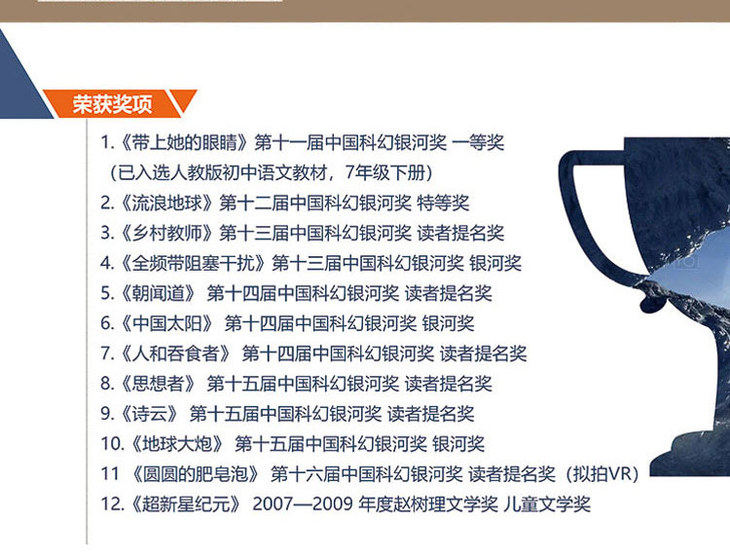 荣获奖项

1.《带上她的眼睛》第十一届中国科幻银河奖 一等奖
（已入选人教版初中语文教材，7年级下册）
2.《流浪地球》第十二届中国科幻银河奖 特等奖
3.《乡村教师》第十三届中国科幻银河奖 读者提名奖
4.《全频带阻塞干扰》第十三届中国科幻银河奖 银河奖
5.《朝闻道》 第十四届中国科幻银河奖 读者提名奖
6.《中国太阳》 第十四届中国科幻银河奖 银河奖
7.《人和吞食者》 第十四届中国科幻银河奖 读者提名奖
8.《思想者》 第十五届中国科幻银河奖 读者提名奖
9.《诗云》 第十五届中国科幻银河奖 读者提名奖
10.《地球大炮》 第十五届中国科幻银河奖 银河奖
11 《圆圆的肥皂泡》 第十六届中国科幻银河奖 读者提名奖（拟拍VR）
12.《超新星纪元》 2007—2009 年度赵树理文学奖 儿童文学奖